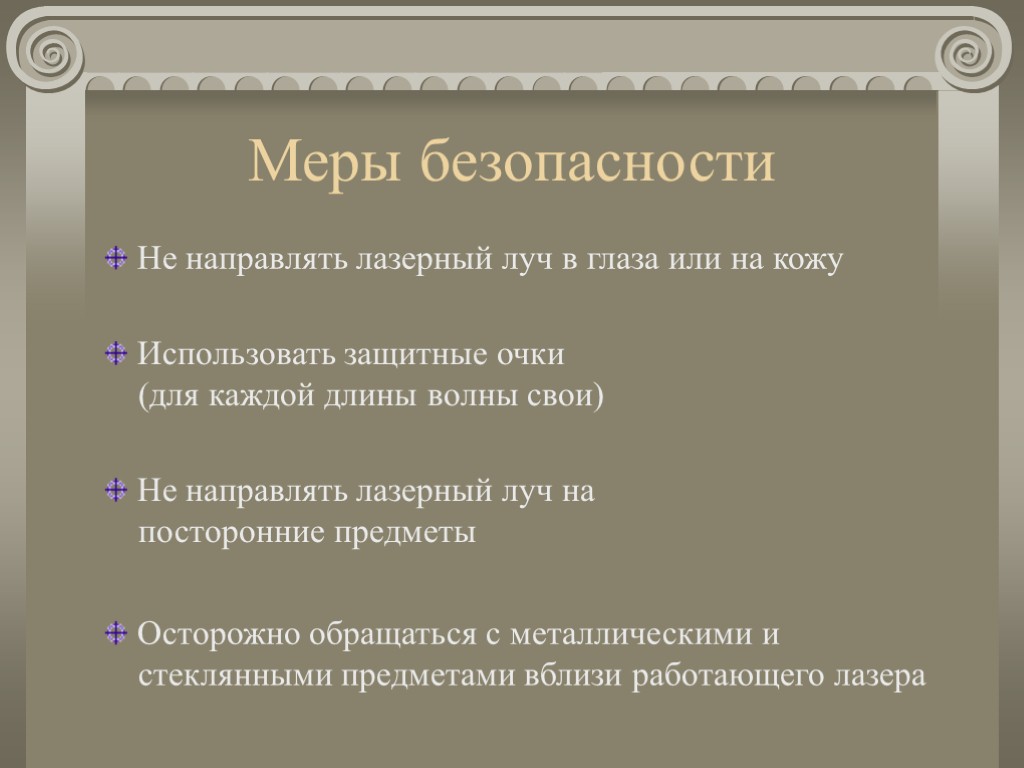 Меры безопасности

Не направлять лазерный луч в глаза или на кожу

Использовать защитные очки (для каждой длины волны свои)

Не направлять лазерный луч на посторонние предметы

Осторожно обращаться с металлическими и стеклянными предметами вблизи работающего лазера